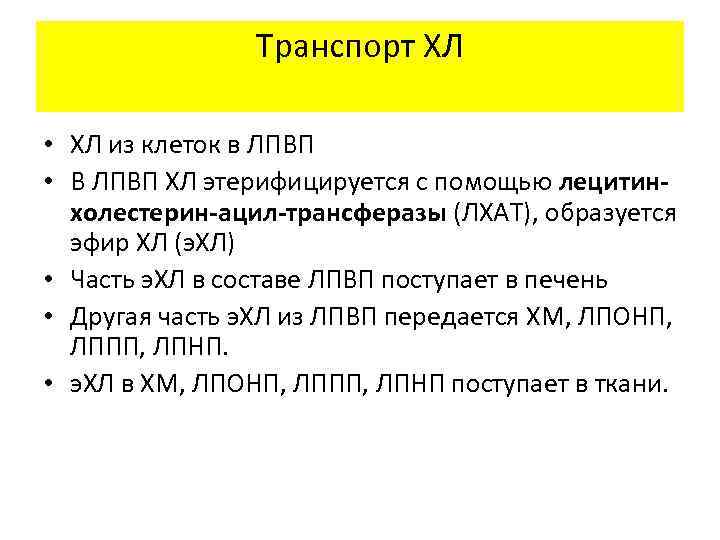 Транспорт ХЛ

• ХЛ из клеток в ЛПВП
• В ЛПВП ХЛ этерифицируется с помощью лецитин-холестерин-ацил-трансферазы (ЛХАТ), образуется эфир ХЛ (эХЛ)
• Часть эХЛ в составе ЛПВП поступает в печень
• Другая часть эХЛ из ЛПВП передается ХМ, ЛПОНП, ЛППП, ЛПНП.
• эХЛ в ХМ, ЛПОНП, ЛППП, ЛПНП поступает в ткани.